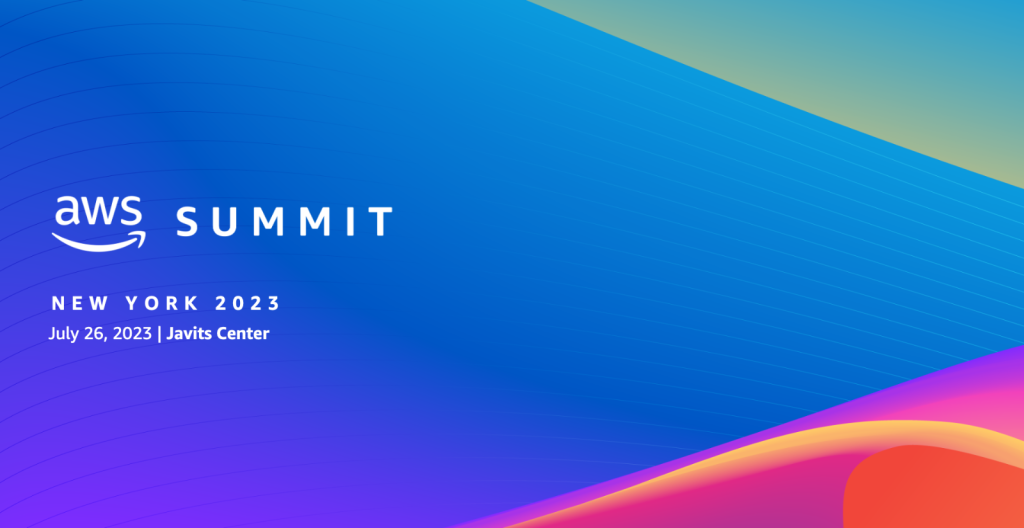 aws SUMMIT

NEW YORK 2023

July 26, 2023 | Javits Center